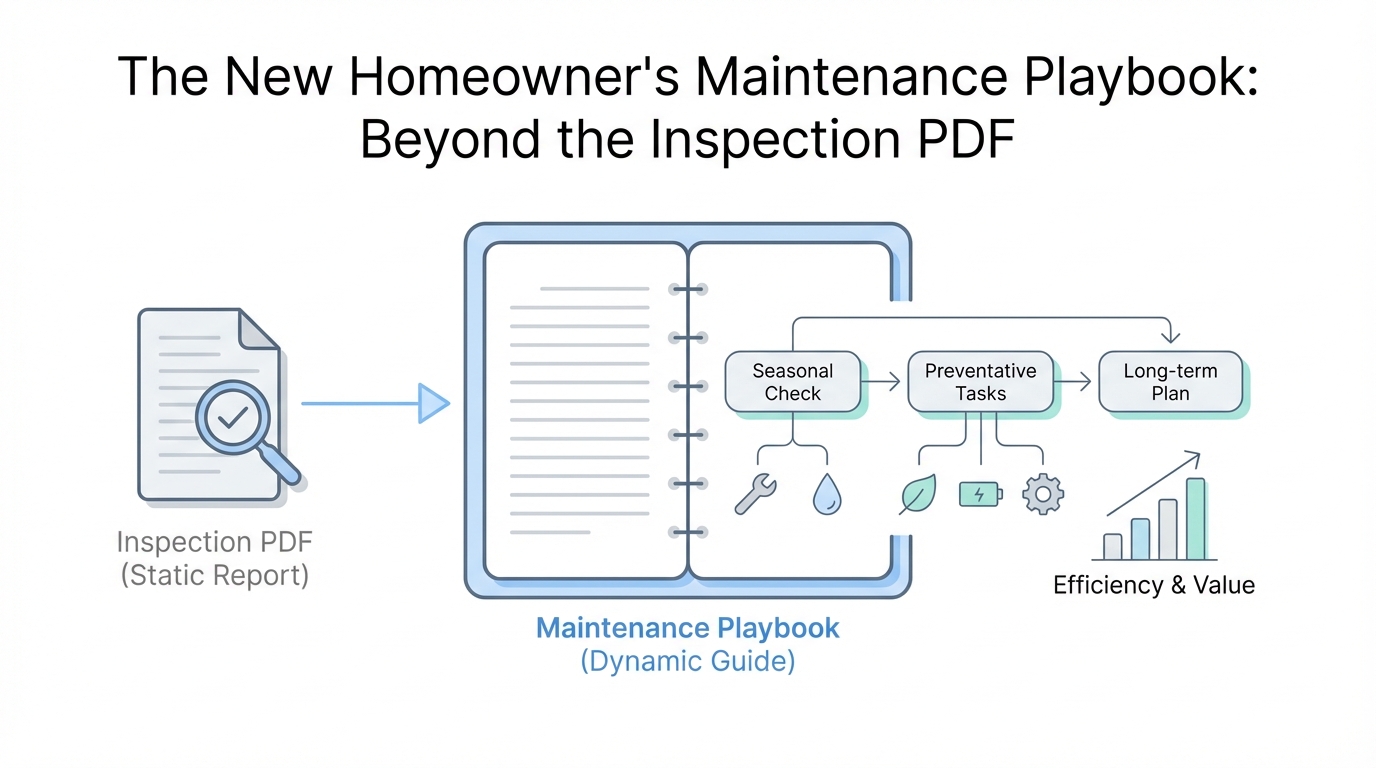 The New Homeowner's Maintenance Playbook: Beyond the Inspection PDF

Inspection PDF
(Static Report)

Seasonal Check

Preventative Tasks

Long-term Plan

Efficiency & Value

Maintenance Playbook
(Dynamic Guide)